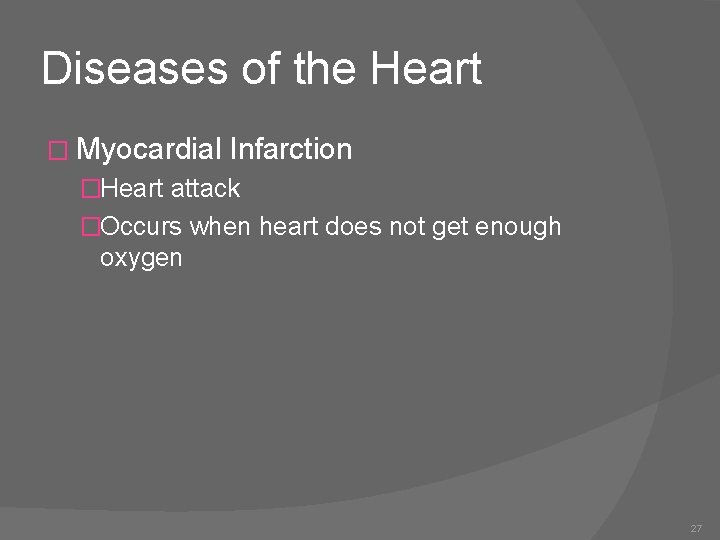 Diseases of the Heart

Myocardial Infarction

Heart attack

Occurs when heart does not get enough oxygen

27